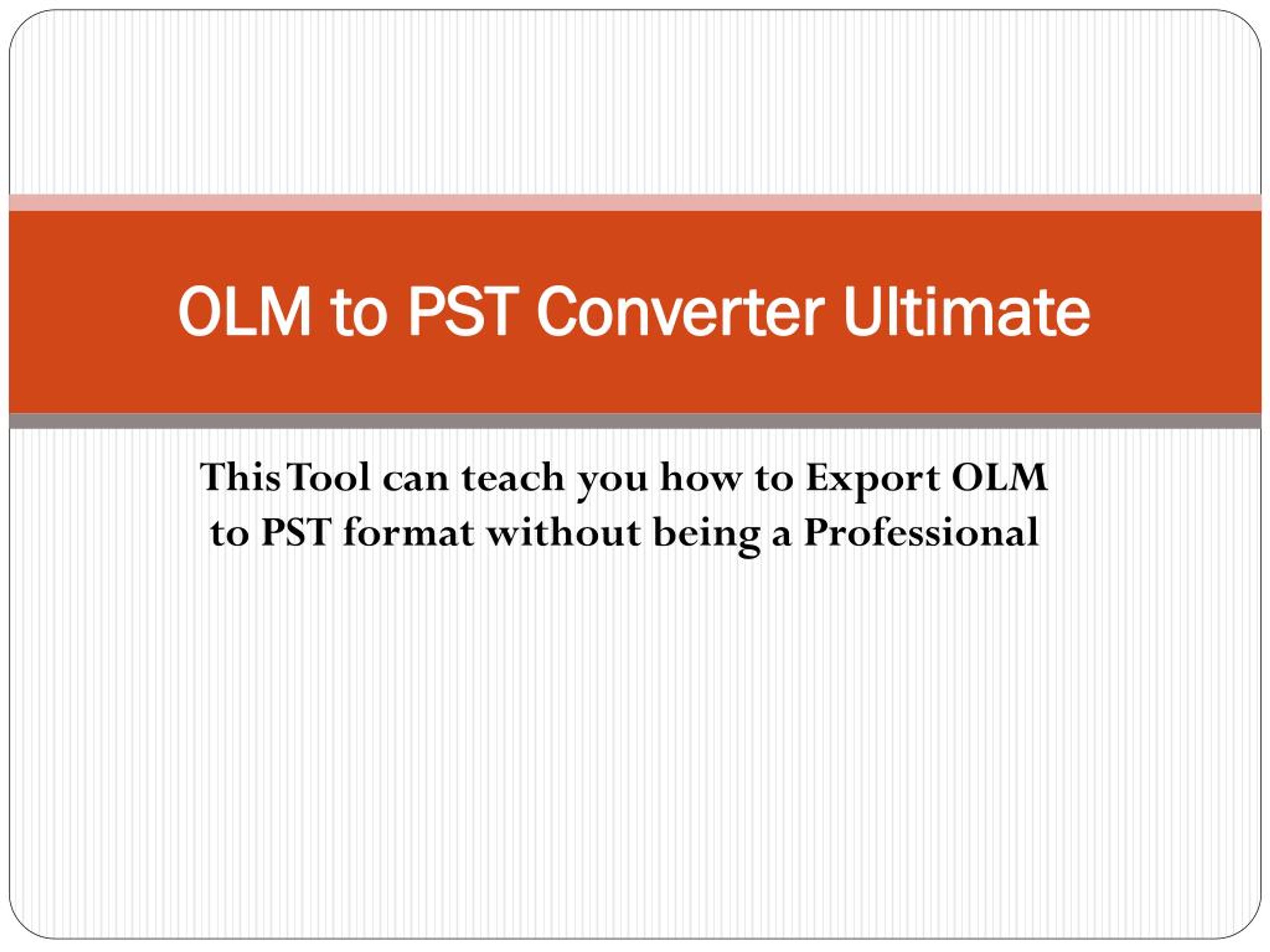 OLM to PST Converter Ultimate

This Tool can teach you how to Export OLM to PST format without being a Professional